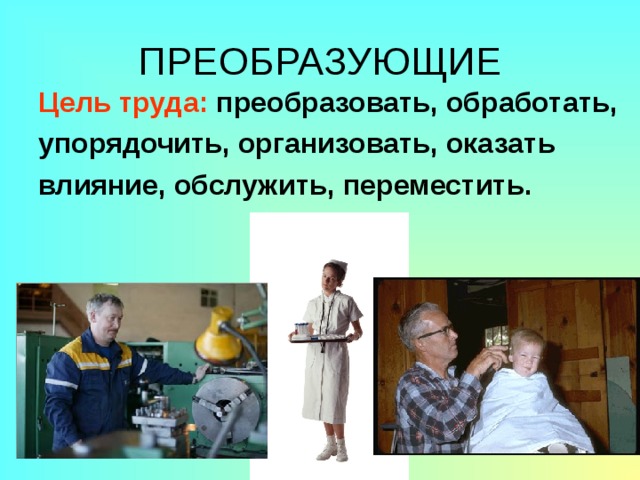 ПРЕОБРАЗУЮЩИЕ

Цель труда: преобразовать, обработать, упорядочить, организовать, оказать влияние, обслужить, переместить.